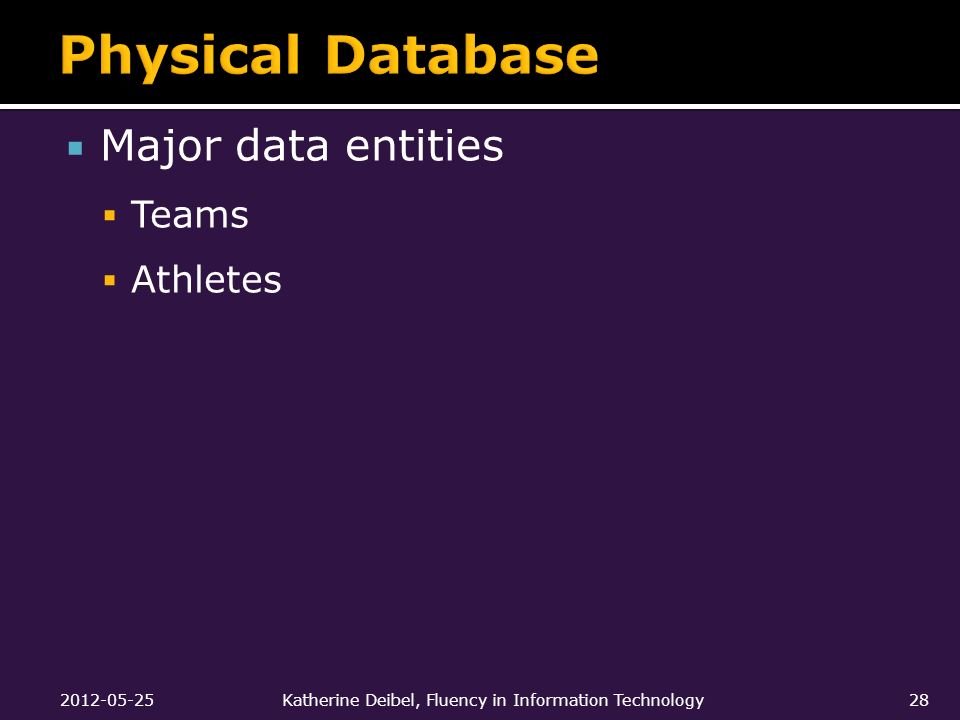 Physical Database

▪ Major data entities
  ▪ Teams
  ▪ Athletes

2012-05-25 Katherine Deibel, Fluency in Information Technology 28